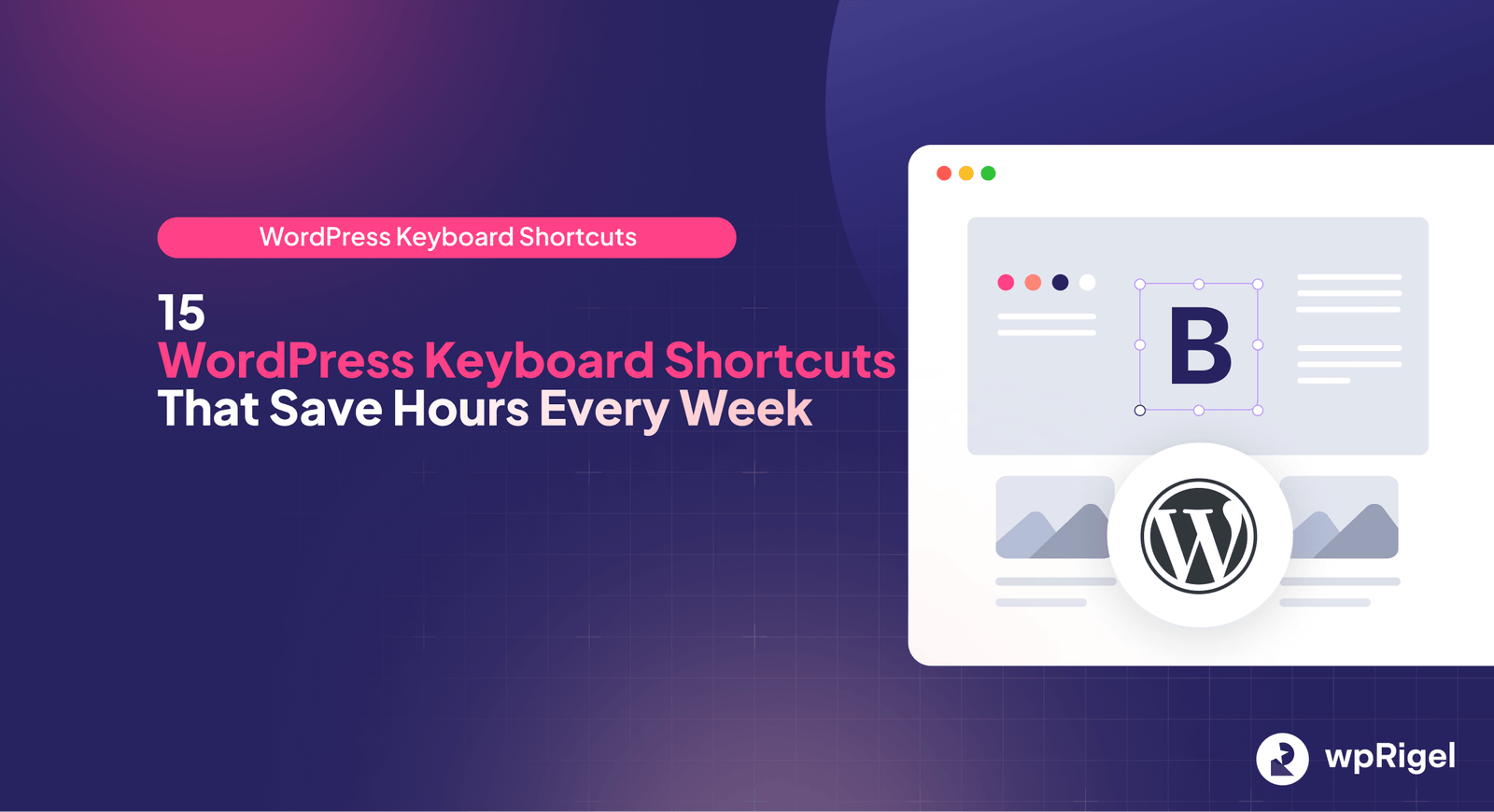 WordPress Keyboard Shortcuts

15
WordPress Keyboard Shortcuts
That Save Hours Every Week

B

wpRigel